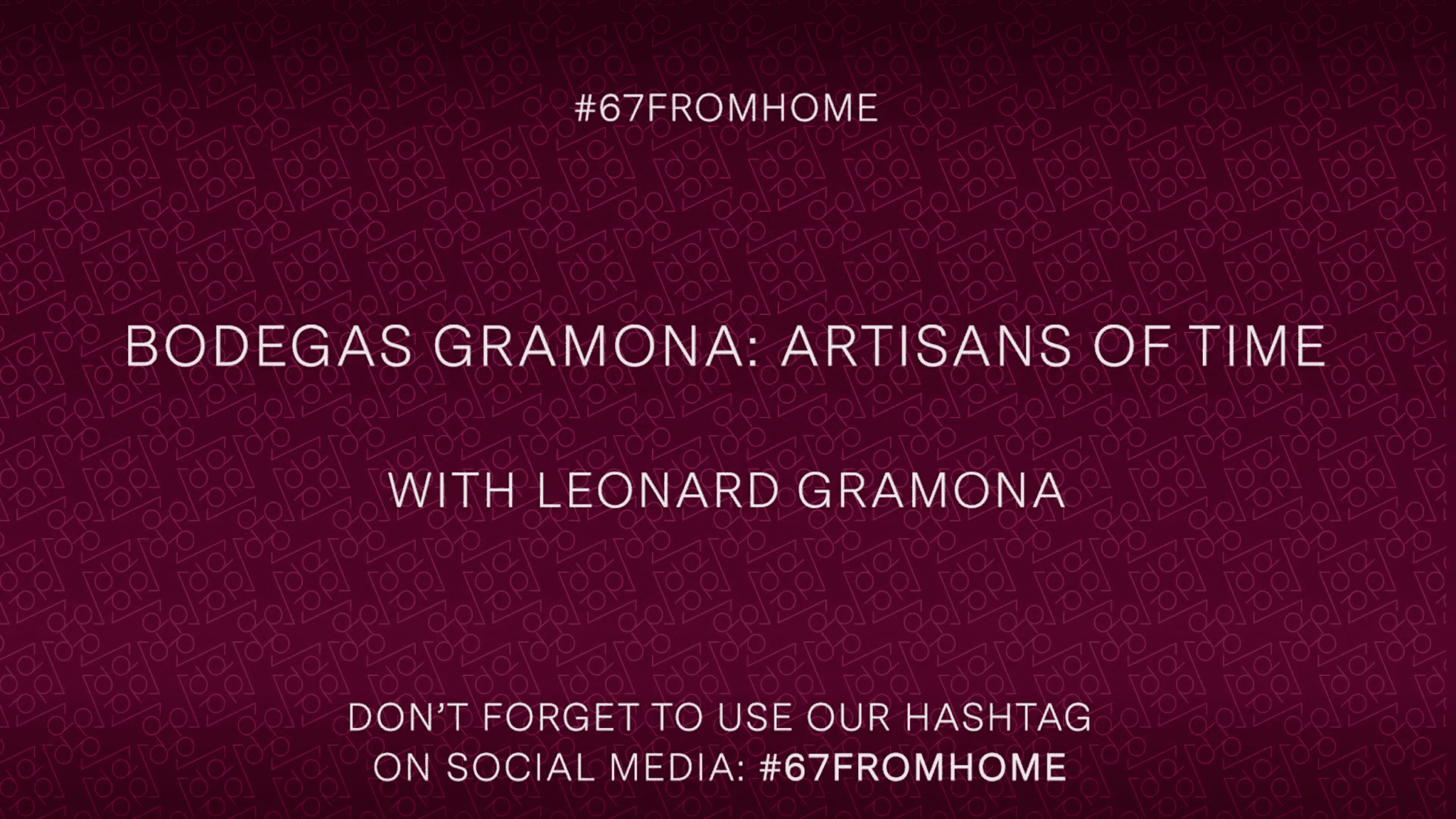 #67FROMHOME

BODEGAS GRAMONA: ARTISANS OF TIME

WITH LEONARD GRAMONA

DON'T FORGET TO USE OUR HASHTAG ON SOCIAL MEDIA: #67FROMHOME